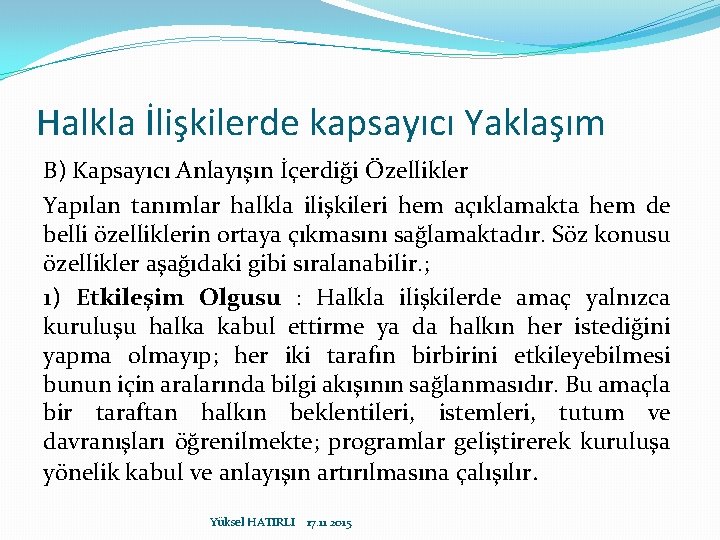 Halkla İlişkilerde kapsayıcı Yaklaşım

B) Kapsayıcı Anlayışın İçerdiği Özellikler

Yapılan tanımlar halkla ilişkileri hem açıklamakta hem de belli özelliklerin ortaya çıkmasını sağlamaktadır. Söz konusu özellikler aşağıdaki gibi sıralanabilir.;

1) Etkileşim Olgusu : Halkla ilişkilerde amaç yalnızca kuruluşu halka kabul ettirme ya da halkın her istediğini yapma olmayıp; her iki tarafın birbirini etkileyebilmesi bunun için aralarında bilgi akışının sağlanmasıdır. Bu amaçla bir taraftan halkın beklentileri, istemleri, tutum ve davranışları öğrenilmekte; programlar geliştirerek kuruluşa yönelik kabul ve anlayışın artırılmasına çalışılır.

Yüksel HATIRLI 17.11 2015